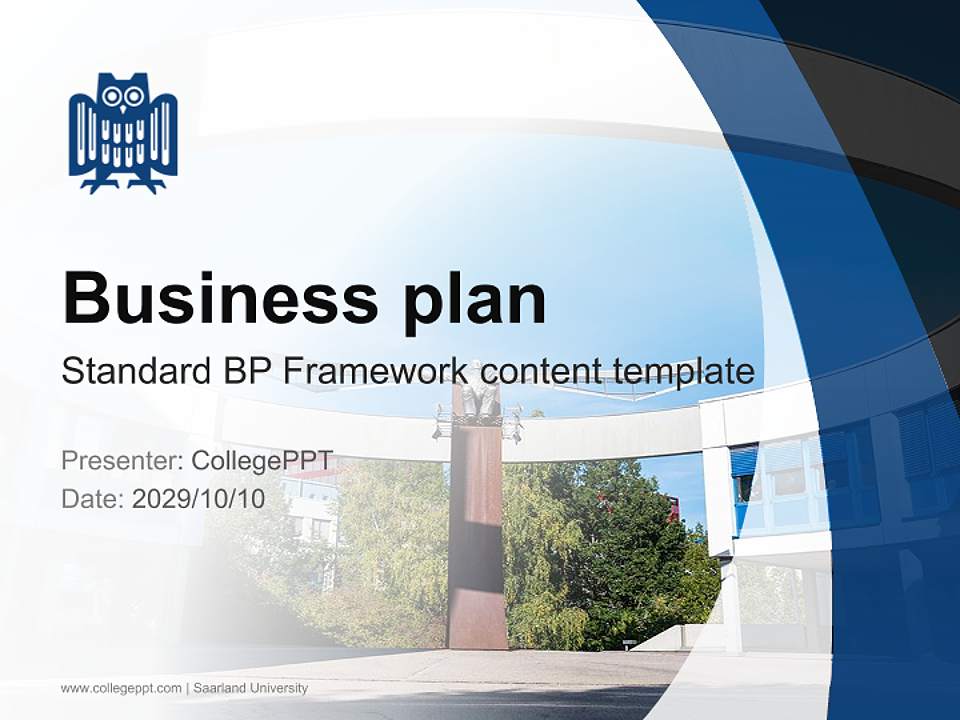 Business plan

Standard BP Framework content template

Presenter: CollegePPT
Date: 2029/10/10

www.collegeppt.com | Saarland University